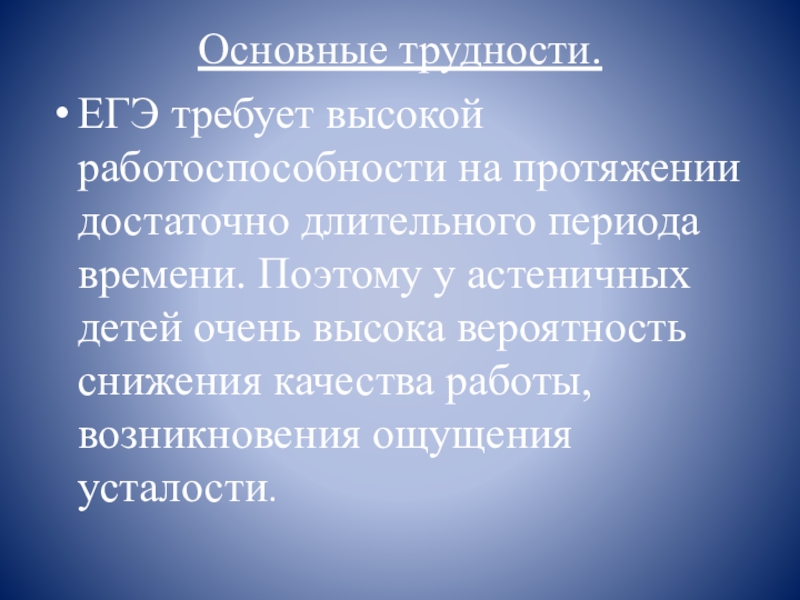 Основные трудности.

• ЕГЭ требует высокой работоспособности на протяжении достаточно длительного периода времени. Поэтому у астеничных детей очень высока вероятность снижения качества работы, возникновения ощущения усталости.